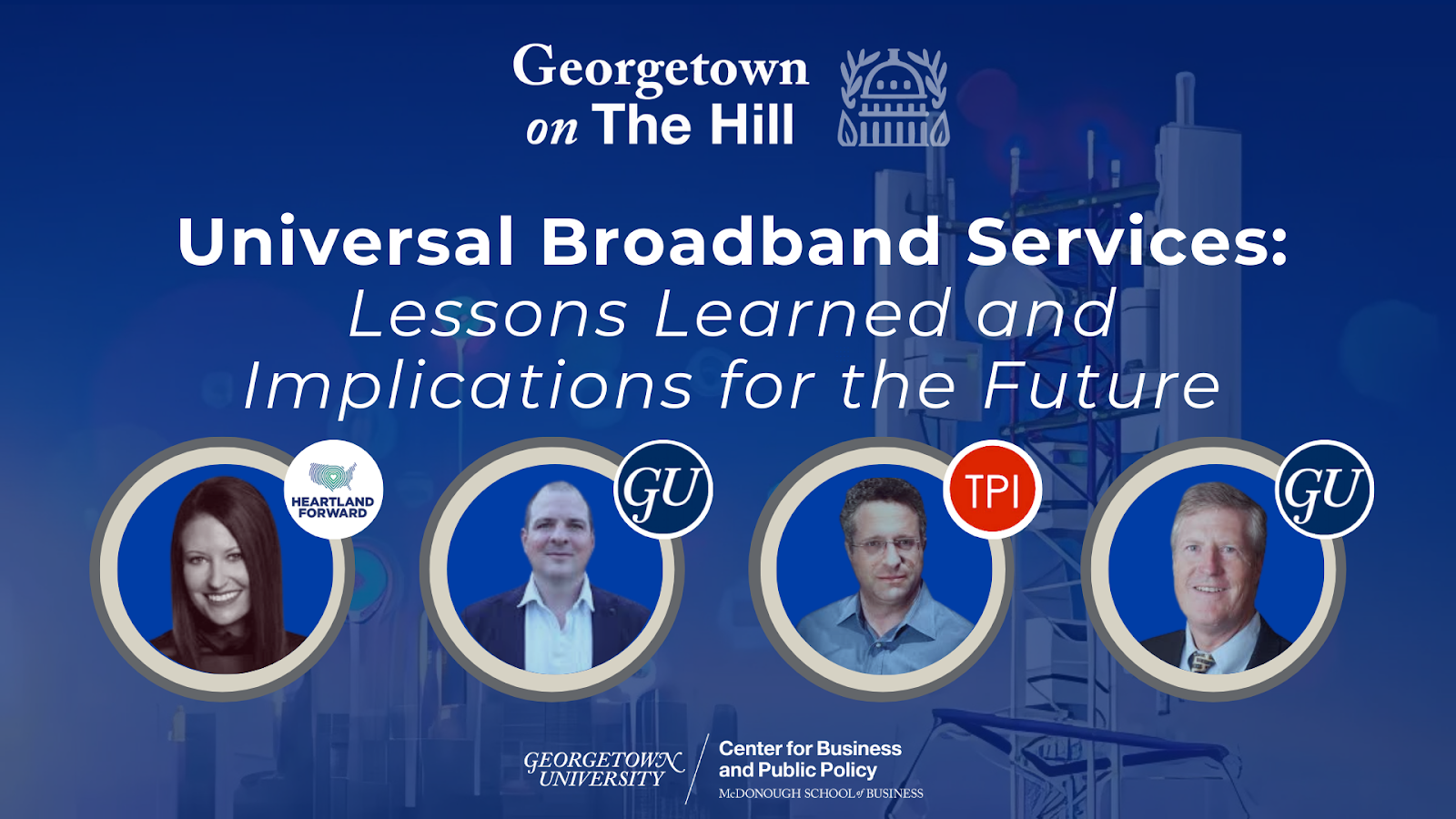 Georgetown on The Hill

Universal Broadband Services: Lessons Learned and Implications for the Future

HEARTLAND FORWARD

GU

TPI

GU

GEORGETOWN UNIVERSITY

Center for Business and Public Policy
McDONOUGH SCHOOL of BUSINESS